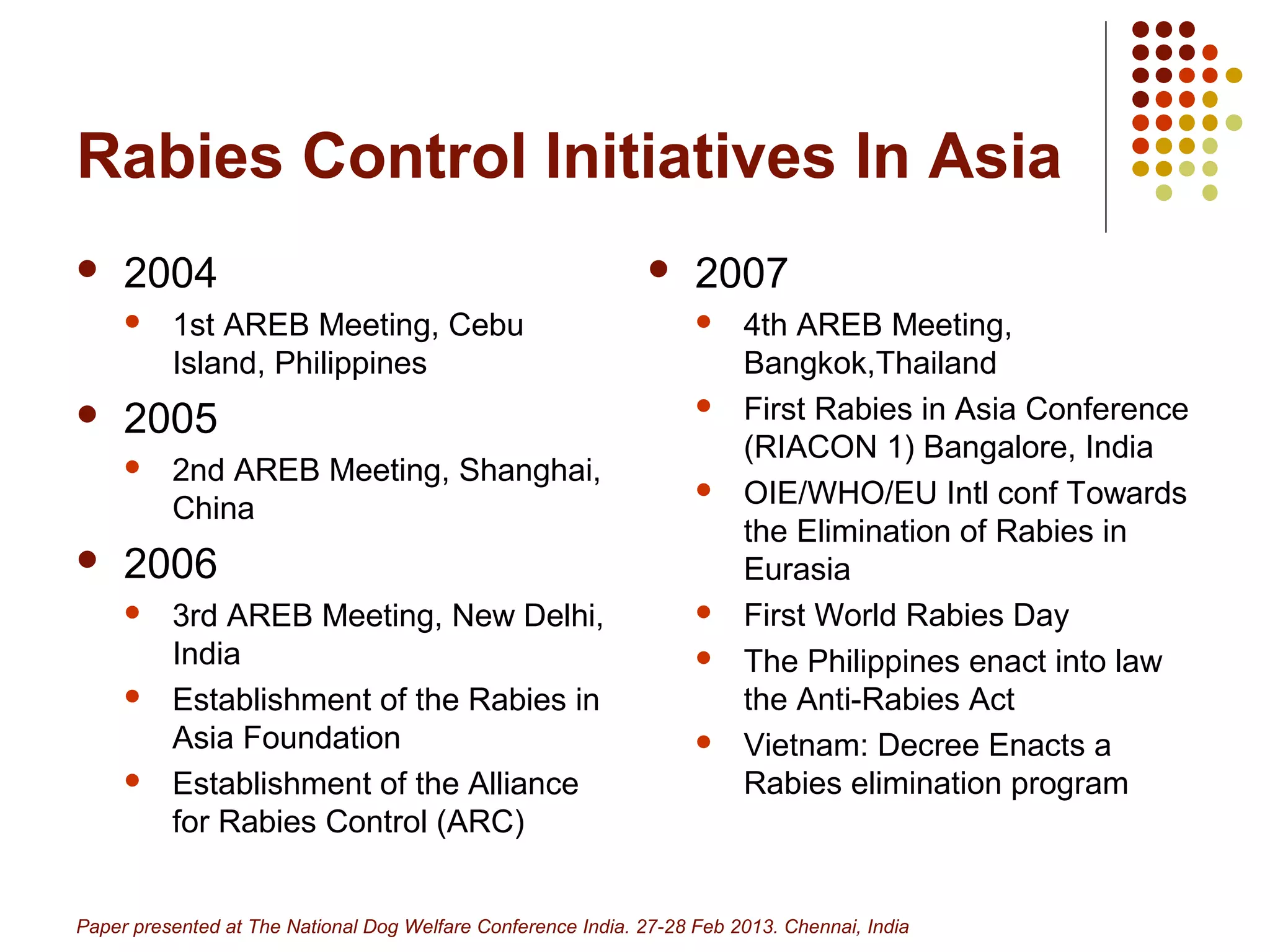 Rabies Control Initiatives In Asia

- 2004
  - 1st AREB Meeting, Cebu Island, Philippines
- 2005
  - 2nd AREB Meeting, Shanghai, China
- 2006
  - 3rd AREB Meeting, New Delhi, India
  - Establishment of the Rabies in Asia Foundation
  - Establishment of the Alliance for Rabies Control (ARC)

- 2007
  - 4th AREB Meeting, Bangkok,Thailand
  - First Rabies in Asia Conference (RIACON 1) Bangalore, India
  - OIE/WHO/EU Intl conf Towards the Elimination of Rabies in Eurasia
  - First World Rabies Day
  - The Philippines enact into law the Anti-Rabies Act
  - Vietnam: Decree Enacts a Rabies elimination program

Paper presented at The National Dog Welfare Conference India. 27-28 Feb 2013. Chennai, India